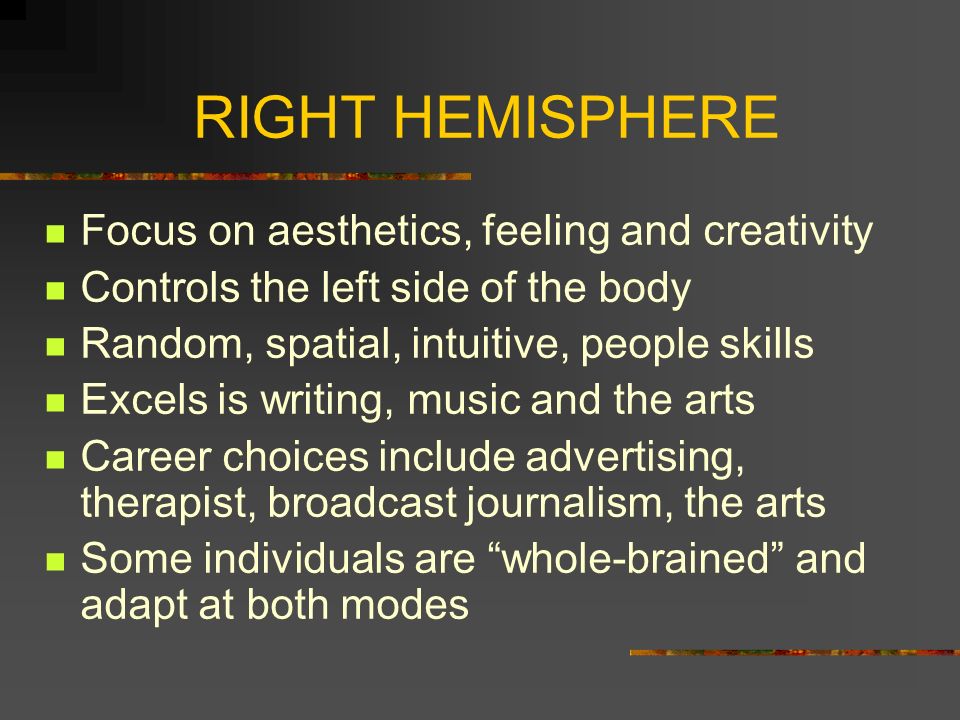 RIGHT HEMISPHERE

- Focus on aesthetics, feeling and creativity
- Controls the left side of the body
- Random, spatial, intuitive, people skills
- Excels is writing, music and the arts
- Career choices include advertising, therapist, broadcast journalism, the arts
- Some individuals are “whole-brained” and adapt at both modes